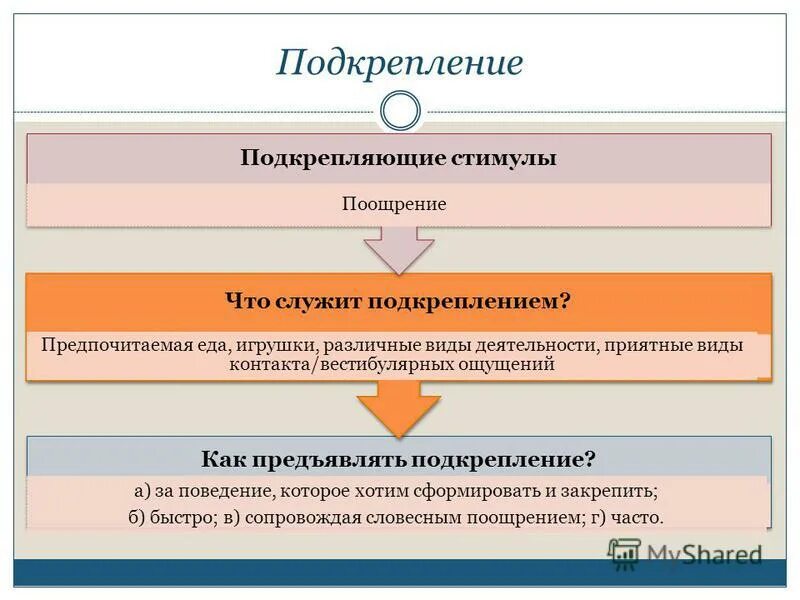 Подкрепление

Подкрепляющие стимулы

Поощрение

Что служит подкреплением?

Предпочитаемая еда, игрушки, различные виды деятельности, приятные виды контакта/вестибулярных ощущений

Как предъявлять подкрепление?

а) за поведение, которое хотим сформировать и закрепить;
б) быстро; в) сопровождая словесным поощрением; г) часто.

MyShared